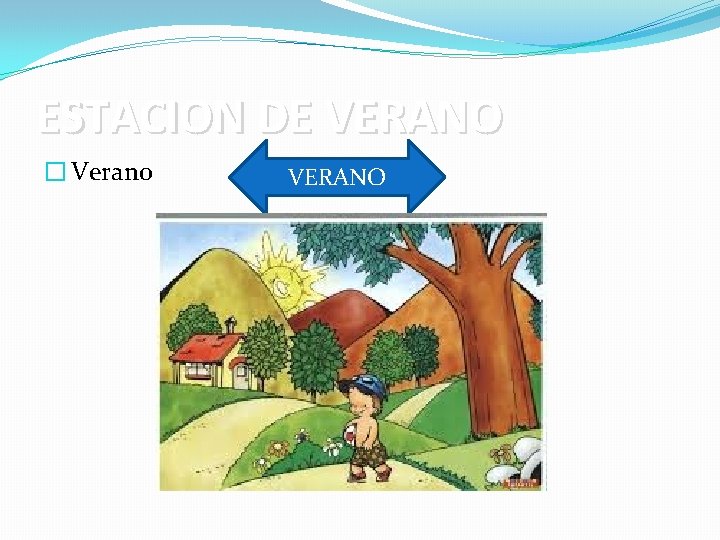 ESTACION DE VERANO

Verano

VERANO